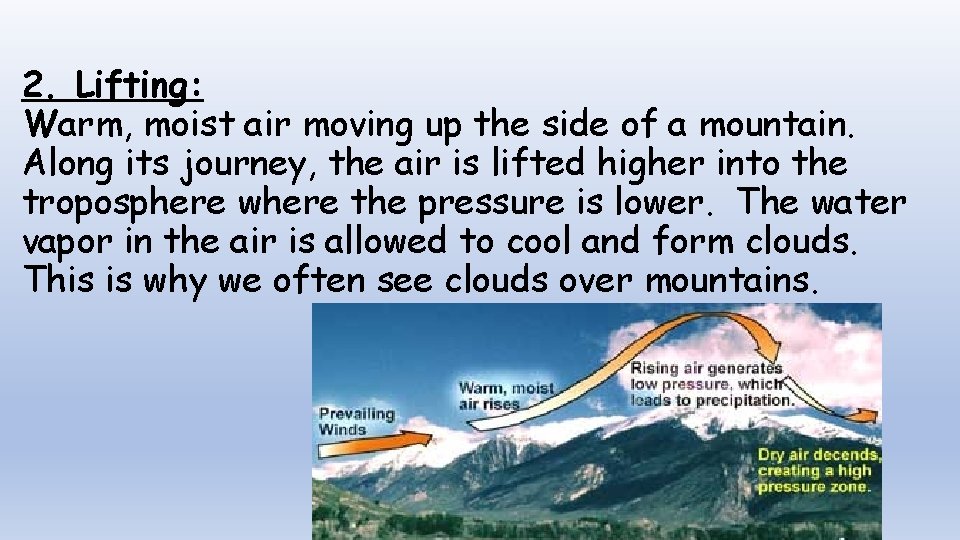 2. Lifting:
Warm, moist air moving up the side of a mountain. Along its journey, the air is lifted higher into the troposphere where the pressure is lower. The water vapor in the air is allowed to cool and form clouds. This is why we often see clouds over mountains.

Prevailing Winds

Warm, moist air rises

Rising air generates low pressure, which leads to precipitation.

Dry air decends, creating a high pressure zone.